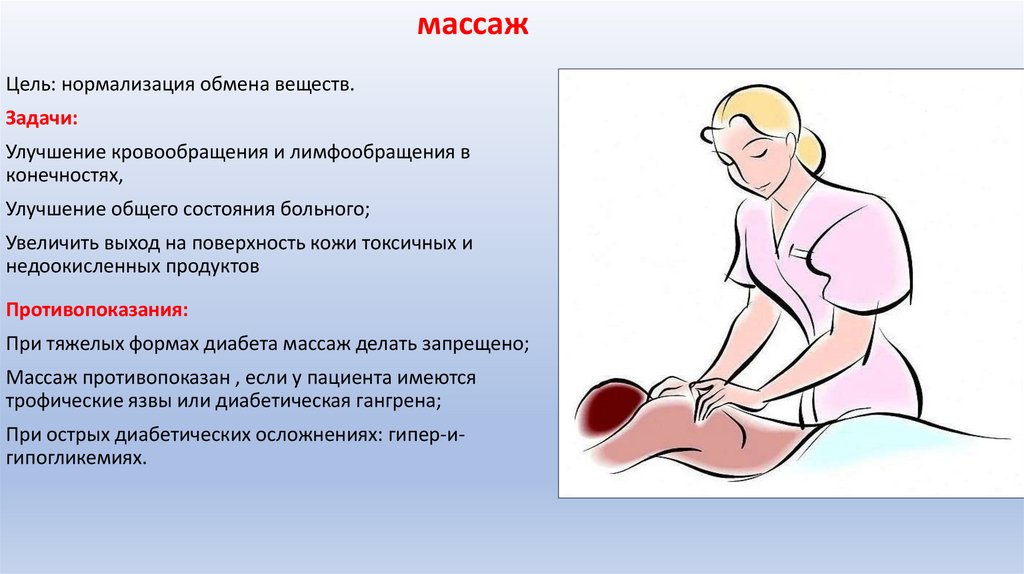 массаж

Цель: нормализация обмена веществ.

Задачи:

Улучшение кровообращения и лимфообращения в конечностях,

Улучшение общего состояния больного;

Увеличить выход на поверхность кожи токсичных и недоокисленных продуктов

Противопоказания:

При тяжелых формах диабета массаж делать запрещено;

Массаж противопоказан , если у пациента имеются трофические язвы или диабетическая гангрена;

При острых диабетических осложнениях: гипер-и-гипогликемиях.